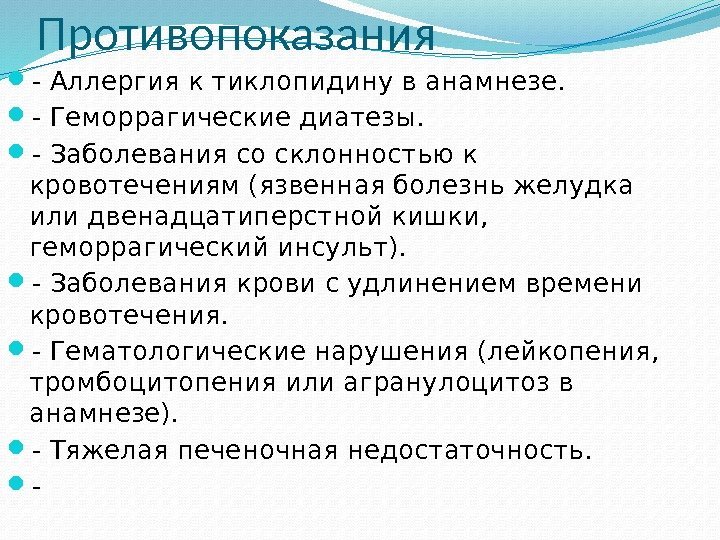 Противопоказания

- Аллергия к тиклопидину в анамнезе.

- Геморрагические диатезы.

- Заболевания со склонностью к кровотечениям (язвенная болезнь желудка или двенадцатиперстной кишки, геморрагический инсульт).

- Заболевания крови с удлинением времени кровотечения.

- Гематологические нарушения (лейкопения, тромбоцитопения или агранулоцитоз в анамнезе).

- Тяжелая печеночная недостаточность.

-